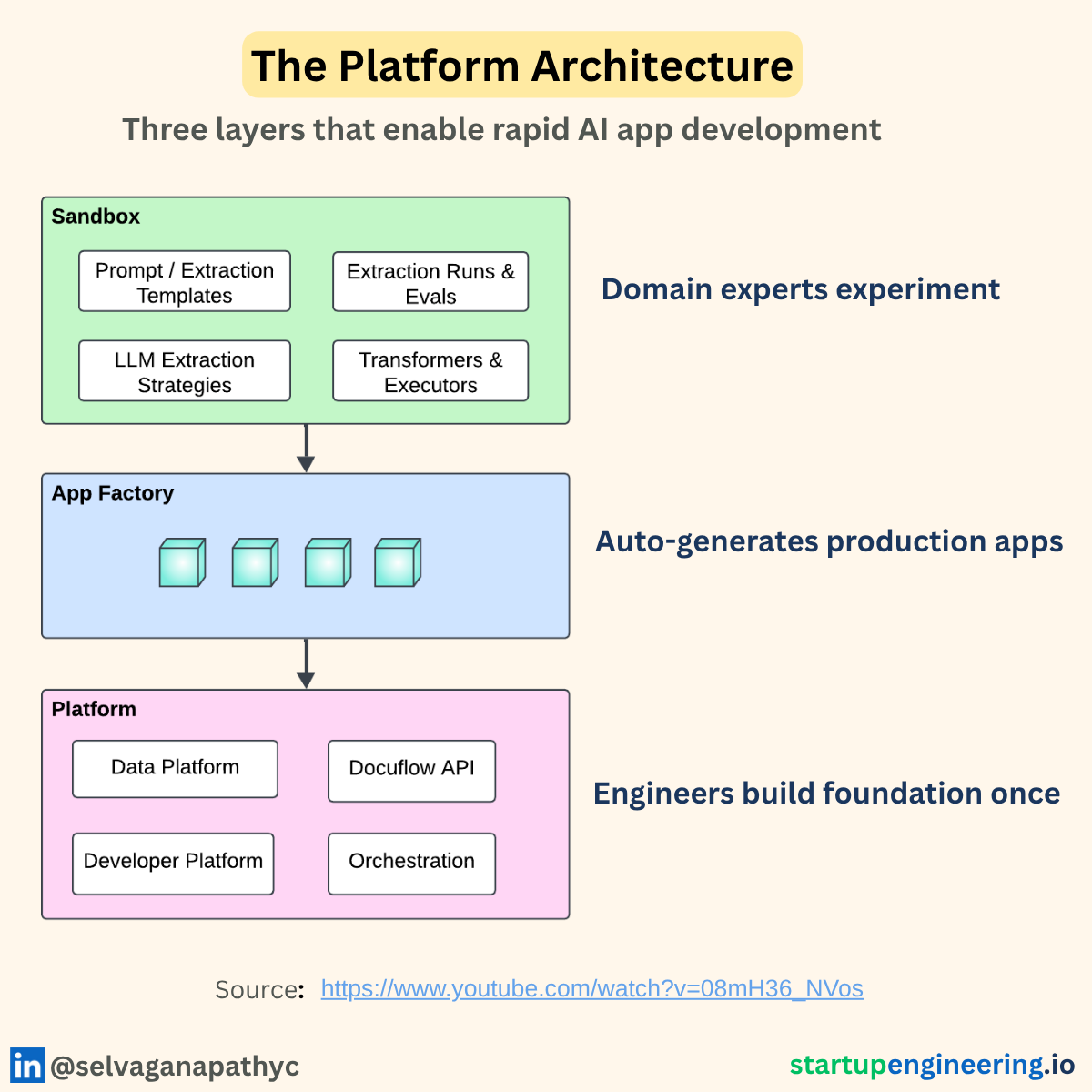 The Platform Architecture

Three layers that enable rapid AI app development

Sandbox

Prompt / Extraction Templates

Extraction Runs & Evals

LLM Extraction Strategies

Transformers & Executors

Domain experts experiment

App Factory

Auto-generates production apps

Platform

Data Platform

Docuflow API

Developer Platform

Orchestration

Engineers build foundation once

Source: https://www.youtube.com/watch?v=08mH36_NVos

in @selvaganapathyc

startupengineering.io